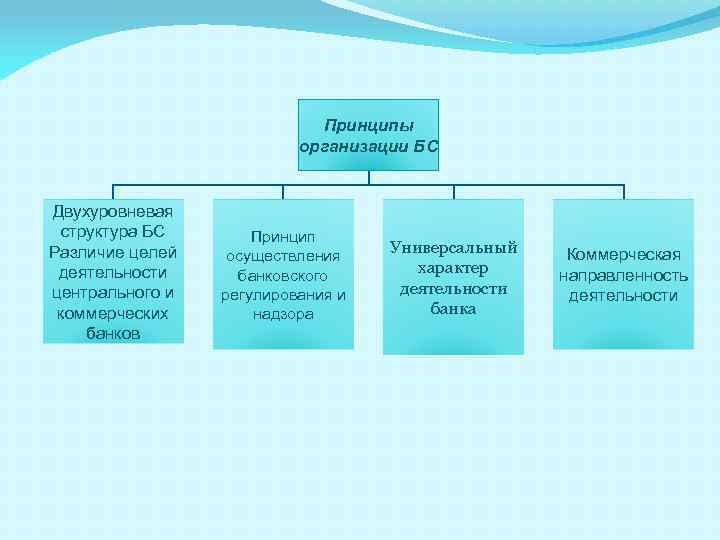 Принципы организации БС

Двухуровневая структура БС Различие целей деятельности центрального и коммерческих банков

Принцип осуществления банковского регулирования и надзора

Универсальный характер деятельности банка

Коммерческая направленность деятельности